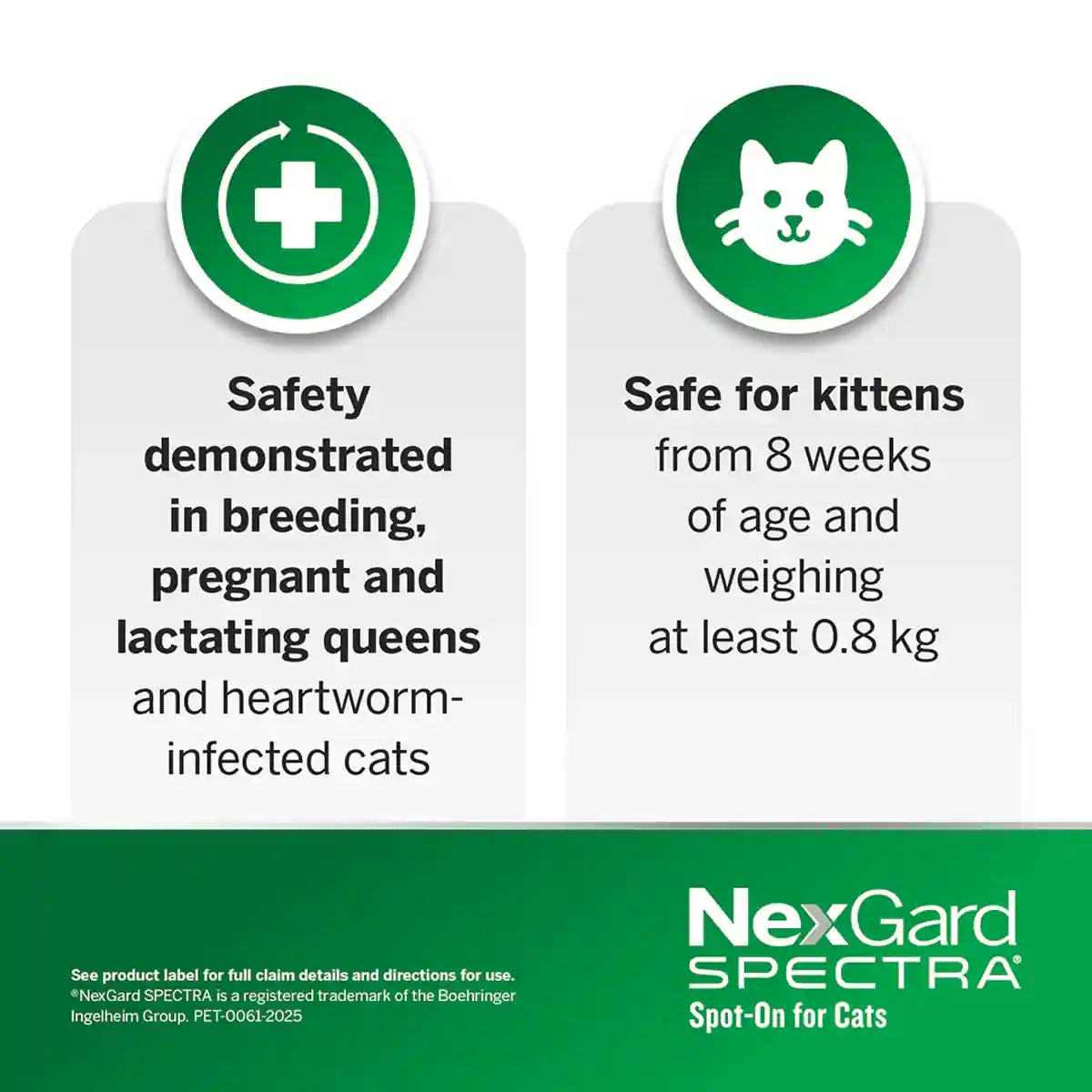 Safety demonstrated in breeding, pregnant and lactating queens and heartworm-infected cats

Safe for kittens from 8 weeks of age and weighing at least 0.8 kg

See product label for full claim details and directions for use.
®NexGard SPECTRA is a registered trademark of the Boehringer Ingelheim Group. PET-0061-2025

NexGard SPECTRA®
Spot-On for Cats